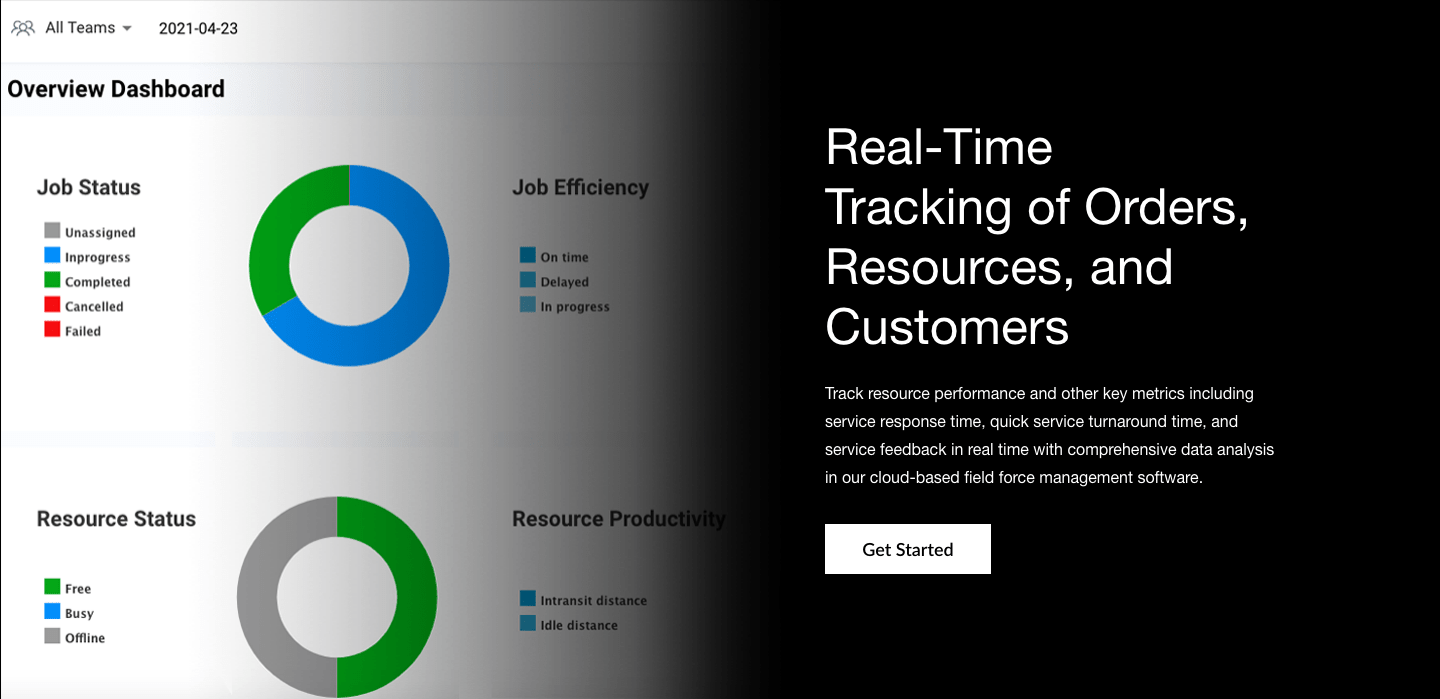 All Teams 2021-04-23

Overview Dashboard

Job Status

Unassigned
Inprogress
Completed
Cancelled
Failed

Job Efficiency

On time
Delayed
In progress

Resource Status

Free
Busy
Offline

Resource Productivity

Intransit distance
Idle distance

Real-Time Tracking of Orders, Resources, and Customers

Track resource performance and other key metrics including service response time, quick service turnaround time, and service feedback in real time with comprehensive data analysis in our cloud-based field force management software.

Get Started